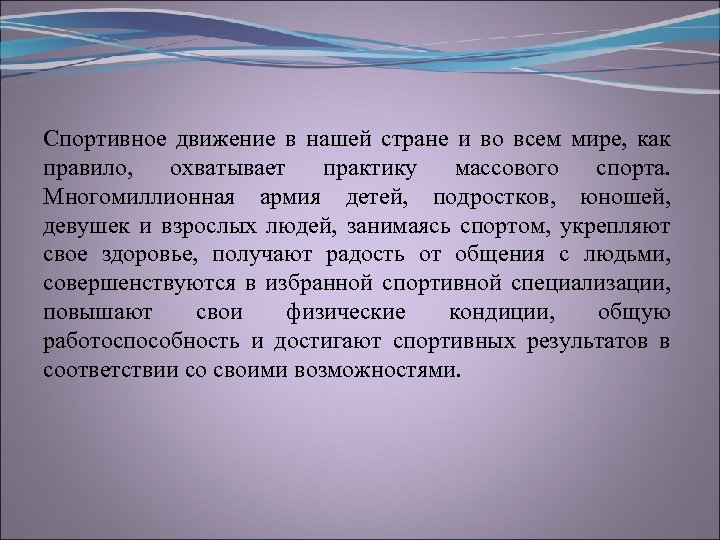 Спортивное движение в нашей стране и во всем мире, как правило, охватывает практику массового спорта. Многомиллионная армия детей, подростков, юношей, девушек и взрослых людей, занимаясь спортом, укрепляют свое здоровье, получают радость от общения с людьми, совершенствуются в избранной спортивной специализации, повышают свои физические кондиции, общую работоспособность и достигают спортивных результатов в соответствии со своими возможностями.